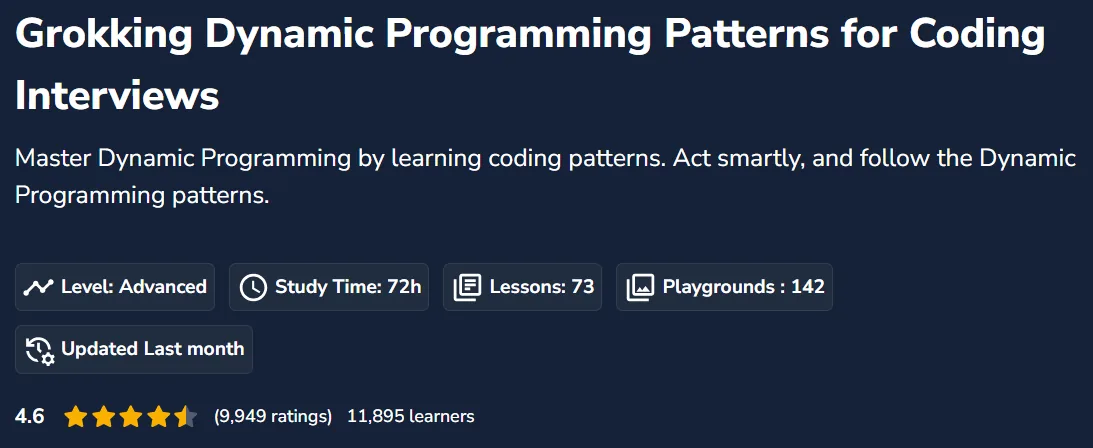 Grokking Dynamic Programming Patterns for Coding Interviews

Master Dynamic Programming by learning coding patterns. Act smartly, and follow the Dynamic Programming patterns.

Level: Advanced
Study Time: 72h
Lessons: 73
Playgrounds : 142
Updated Last month

4.6 (9,949 ratings) 11,895 learners